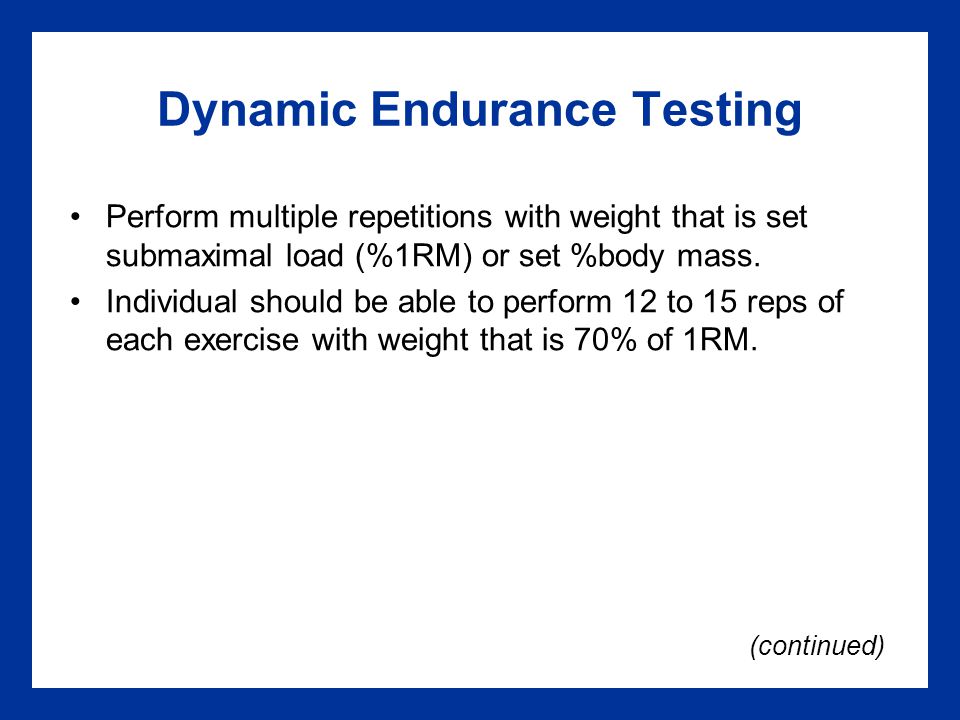 Dynamic Endurance Testing

• Perform multiple repetitions with weight that is set submaximal load (%1RM) or set %body mass.

• Individual should be able to perform 12 to 15 reps of each exercise with weight that is 70% of 1RM.

(continued)